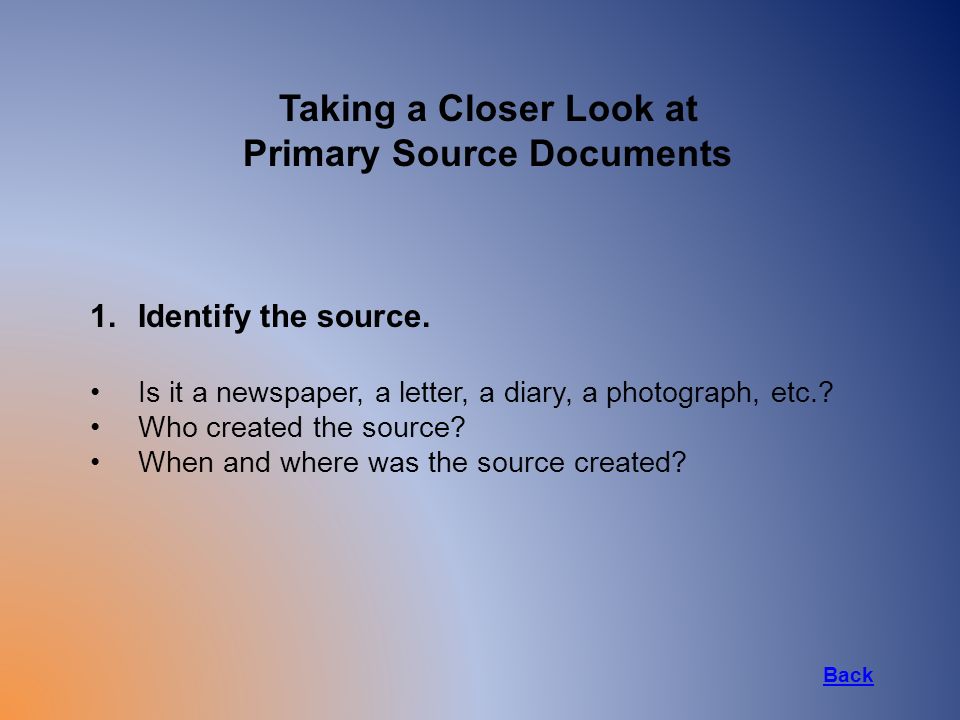 Taking a Closer Look at
Primary Source Documents

1. Identify the source.

• Is it a newspaper, a letter, a diary, a photograph, etc.?
• Who created the source?
• When and where was the source created?

Back